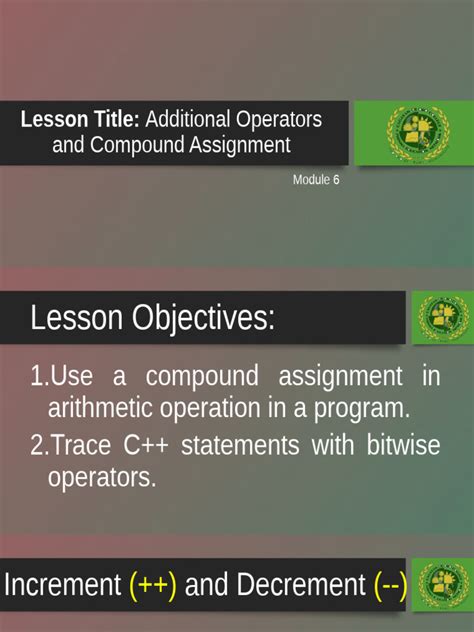 Lesson Title: Additional Operators and Compound Assignment

Module 6

Lesson Objectives:

1.Use a compound assignment in arithmetic operation in a program.

2.Trace C++ statements with bitwise operators.

Increment (++) and Decrement (--)